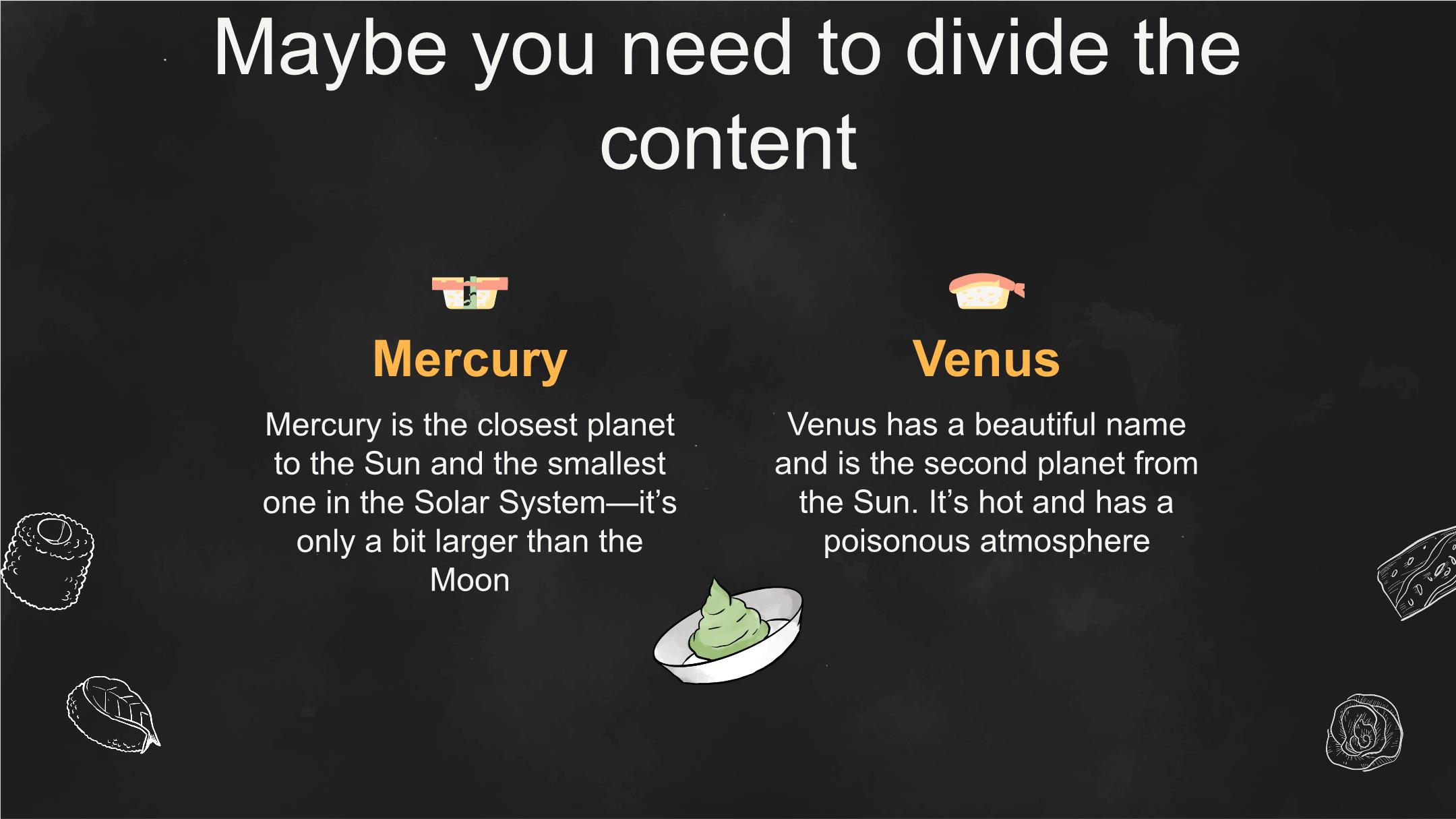 Maybe you need to divide the content

Mercury

Mercury is the closest planet to the Sun and the smallest one in the Solar System—it's only a bit larger than the Moon

Venus

Venus has a beautiful name and is the second planet from the Sun. It's hot and has a poisonous atmosphere